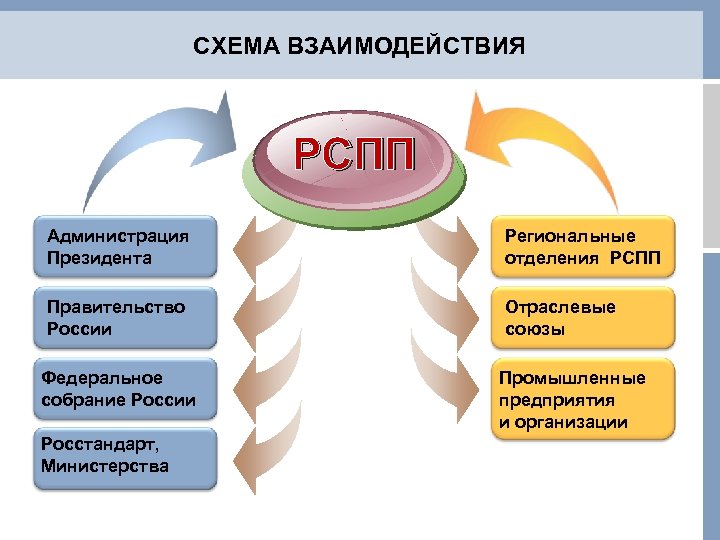 СХЕМА ВЗАИМОДЕЙСТВИЯ

РСПП

Администрация Президента

Правительство России

Федеральное собрание России

Росстандарт, Министерства

Региональные отделения РСПП

Отраслевые союзы

Промышленные предприятия и организации